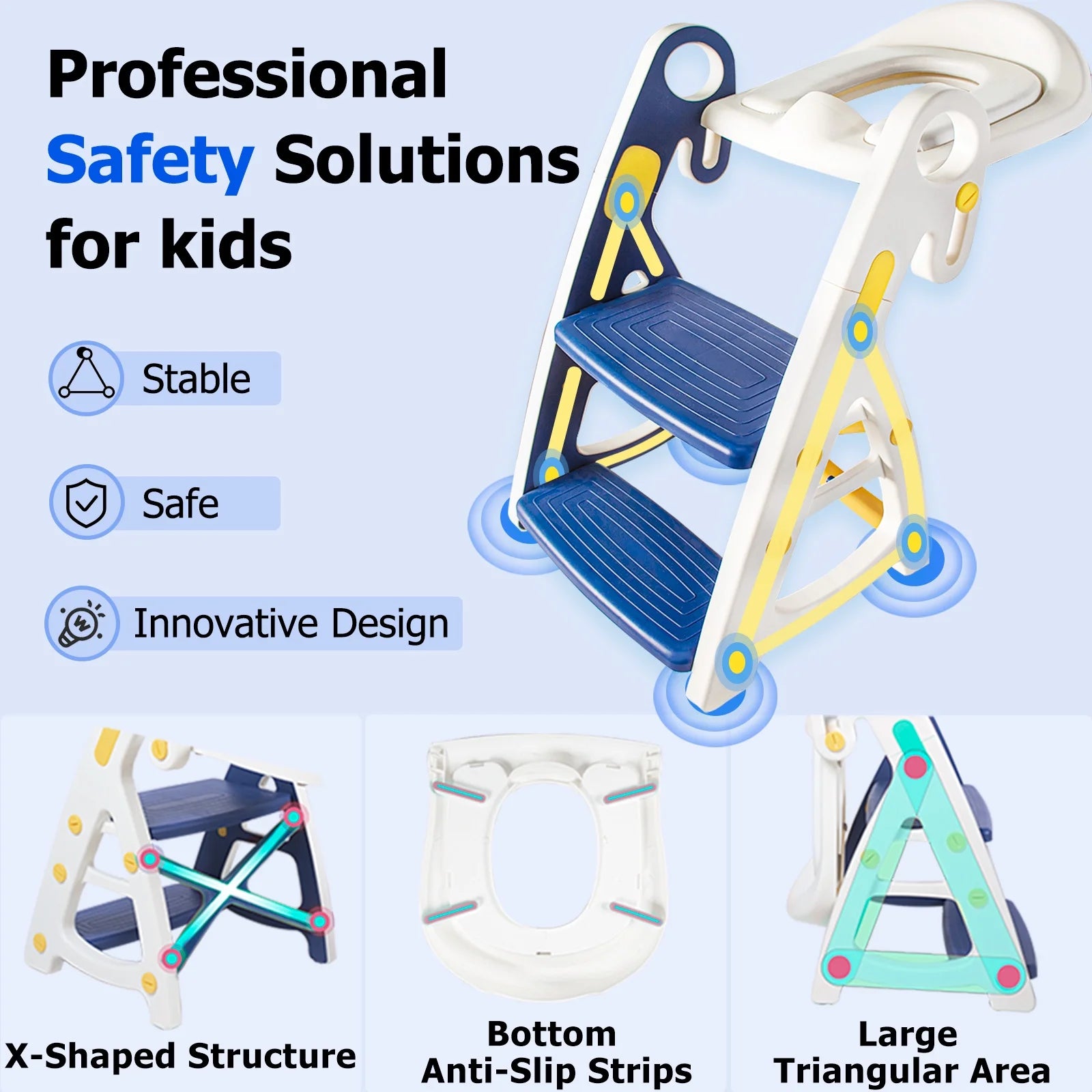 Professional Safety Solutions for kids

Stable

Safe

Innovative Design

X-Shaped Structure

Bottom Anti-Slip Strips

Large Triangular Area